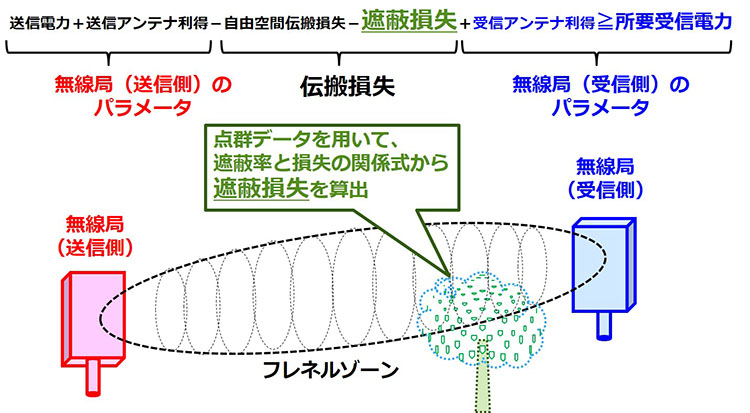 送信電力＋送信アンテナ利得－自由空間伝搬損失－遮蔽損失＋受信アンテナ利得≧所要受信電力

無線局（送信側）のパラメータ

伝搬損失

無線局（受信側）のパラメータ

点群データを用いて、遮蔽率と損失の関係式から遮蔽損失を算出

無線局（受信側）

無線局（送信側）

フレネルゾーン